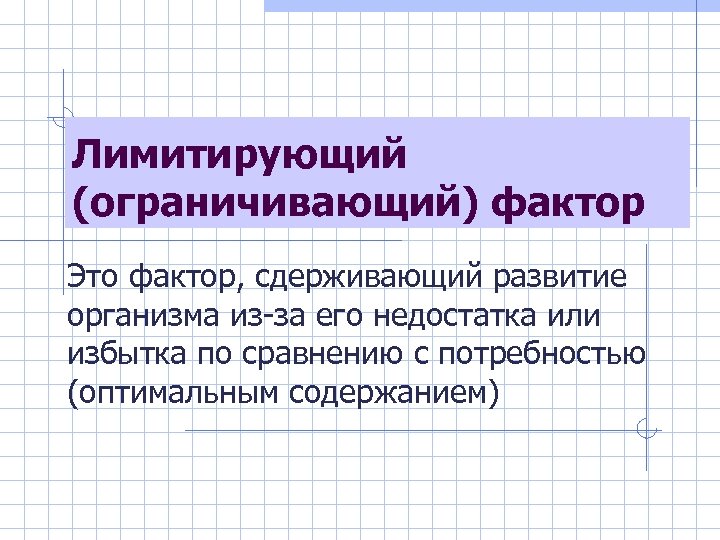 Лимитирующий (ограничивающий) фактор

Это фактор, сдерживающий развитие организма из-за его недостатка или избытка по сравнению с потребностью (оптимальным содержанием)